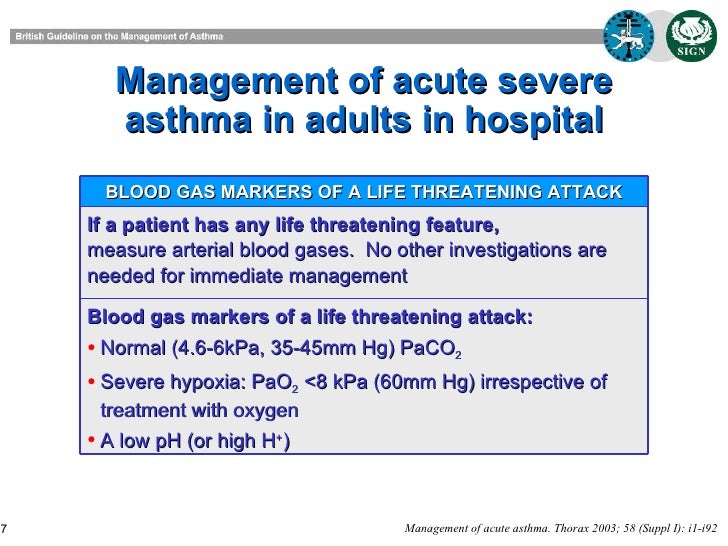 British Guideline on the Management of Asthma

SIGN

Management of acute severe asthma in adults in hospital

BLOOD GAS MARKERS OF A LIFE THREATENING ATTACK

If a patient has any life threatening feature, measure arterial blood gases. No other investigations are needed for immediate management

Blood gas markers of a life threatening attack:
• Normal (4.6-6kPa, 35-45mm Hg) $PaCO_2$
• Severe hypoxia: $PaO_2$ <8 kPa (60mm Hg) irrespective of treatment with oxygen
• A low pH (or high $H^+$)

7

Management of acute asthma. Thorax 2003; 58 (Suppl I): i1-i92